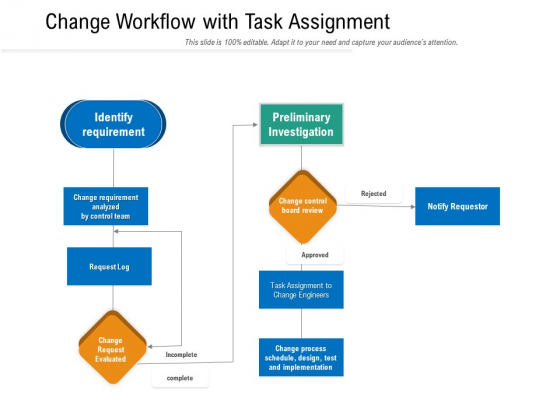 Change Workflow with Task Assignment

This slide is 100% editable. Adapt it to your need and capture your audience's attention.

Identify requirement

Change requirement analyzed by control team

Request Log

Change Request Evaluated

Incomplete

complete

Preliminary Investigation

Change control board review

Rejected

Notify Requestor

Approved

Task Assignment to Change Engineers

Change process schedule, design, test and implementation